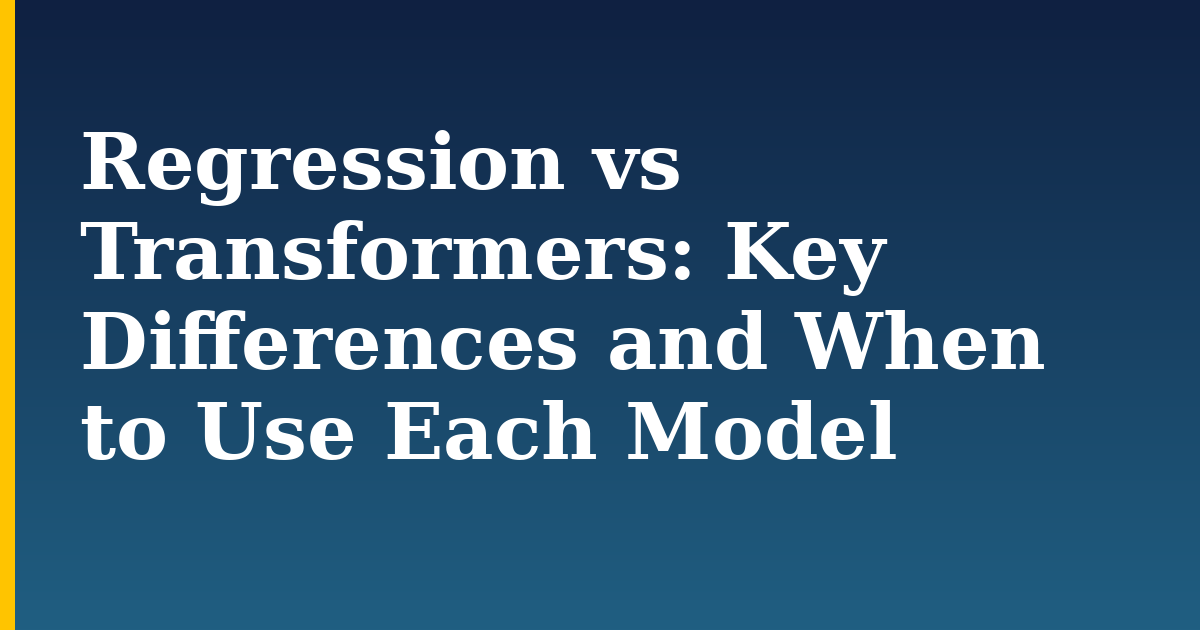 Regression vs Transformers: Key Differences and When to Use Each Model